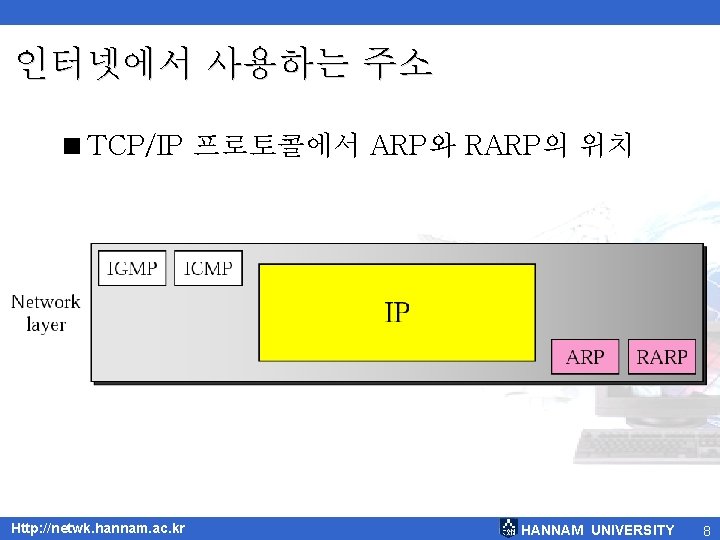 인터넷에서 사용하는 주소

■ TCP/IP 프로토콜에서 ARP와 RARP의 위치

Network layer

IGMP

ICMP

IP

ARP

RARP

Http://netwk.hannam.ac.kr

HANNAM UNIVERSITY

8